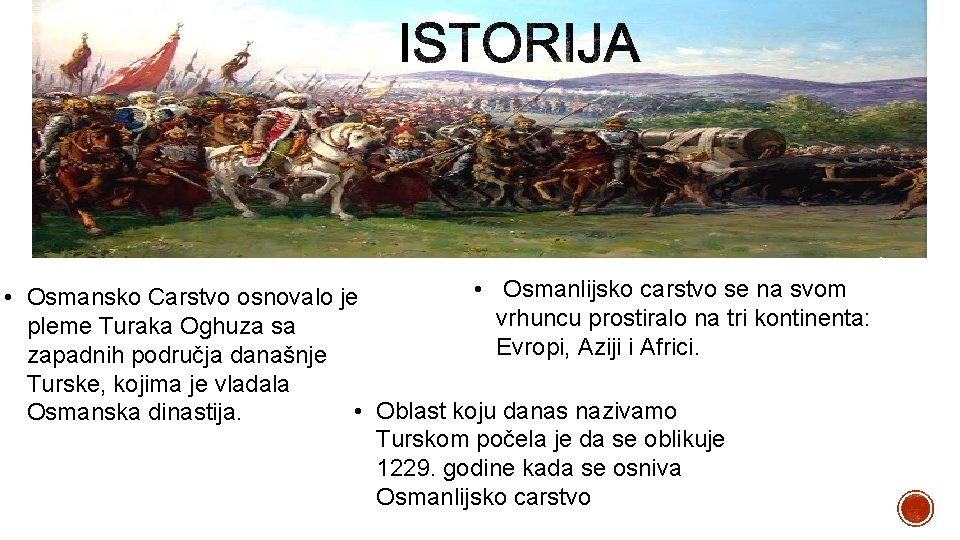 ISTORIJA

• Osmansko Carstvo osnovalo je pleme Turaka Oghuza sa zapadnih područja današnje Turske, kojima je vladala Osmanska dinastija.

• Osmanlijsko carstvo se na svom vrhuncu prostiralo na tri kontinenta: Evropi, Aziji i Africi.

• Oblast koju danas nazivamo Turskom počela je da se oblikuje 1229. godine kada se osniva Osmanlijsko carstvo